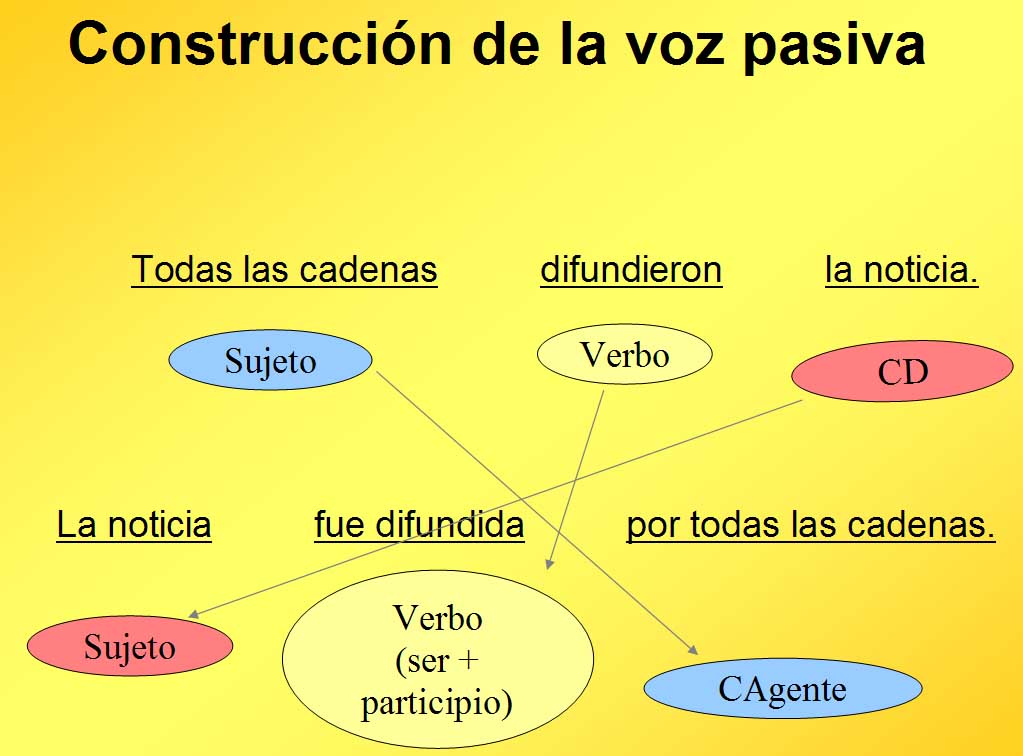 Construcción de la voz pasiva

Todas las cadenas difundieron la noticia.

Sujeto

Verbo

CD

La noticia fue difundida por todas las cadenas.

Sujeto

Verbo (ser + participio)

CAgente